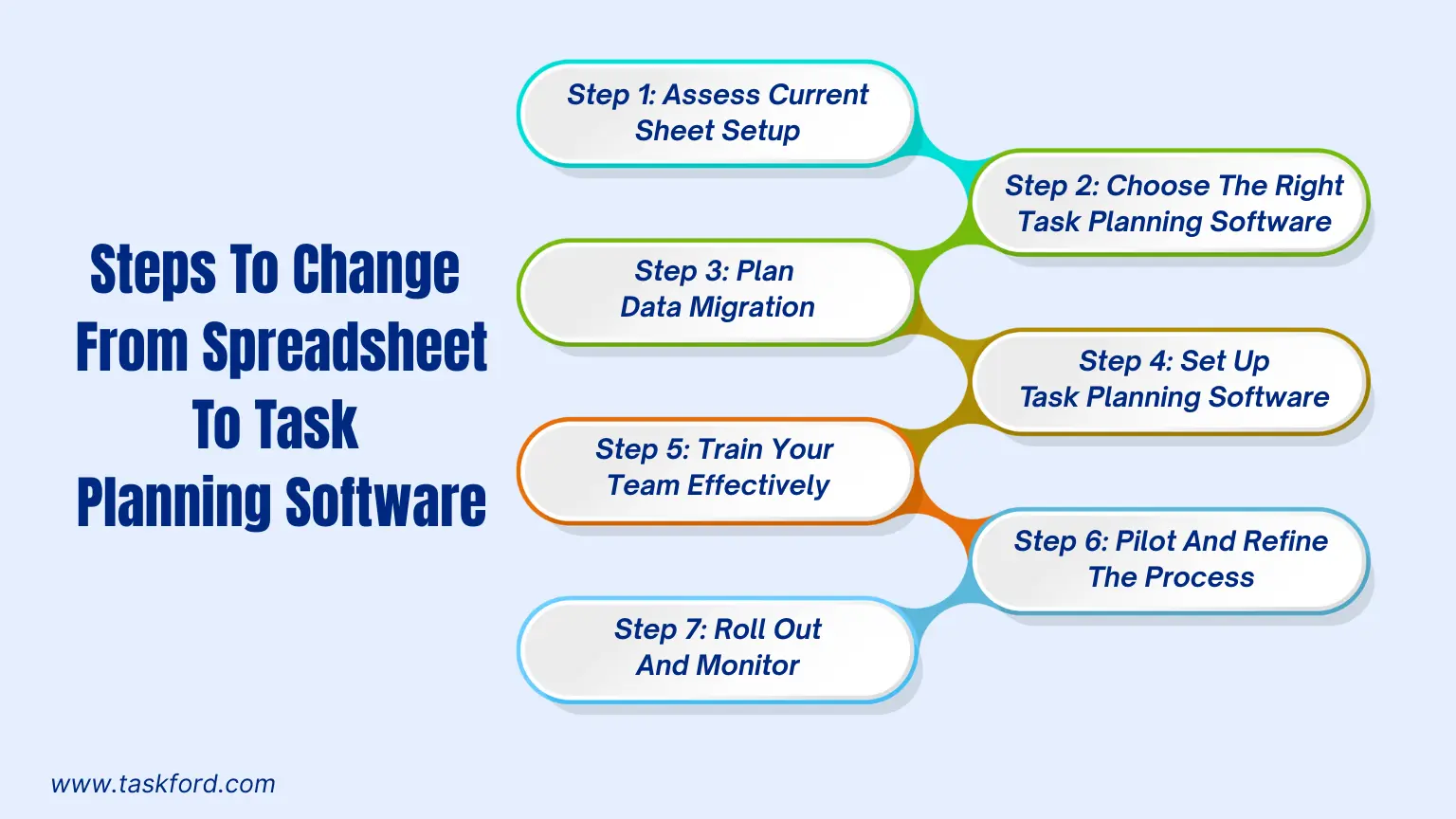 Steps To Change From Spreadsheet To Task Planning Software

Step 1: Assess Current Sheet Setup

Step 2: Choose The Right Task Planning Software

Step 3: Plan Data Migration

Step 4: Set Up Task Planning Software

Step 5: Train Your Team Effectively

Step 6: Pilot And Refine The Process

Step 7: Roll Out And Monitor

www.taskford.com